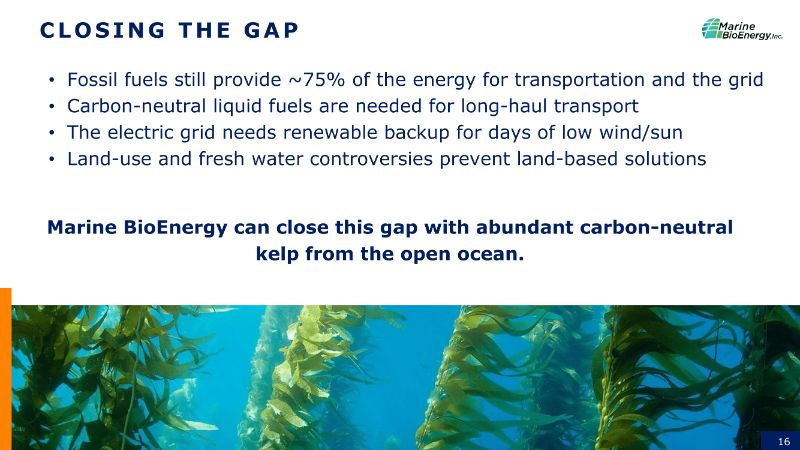 CLOSING THE GAP

Marine BioEnergy, Inc.

• Fossil fuels still provide ~75% of the energy for transportation and the grid
• Carbon-neutral liquid fuels are needed for long-haul transport
• The electric grid needs renewable backup for days of low wind/sun
• Land-use and fresh water controversies prevent land-based solutions

Marine BioEnergy can close this gap with abundant carbon-neutral kelp from the open ocean.

16